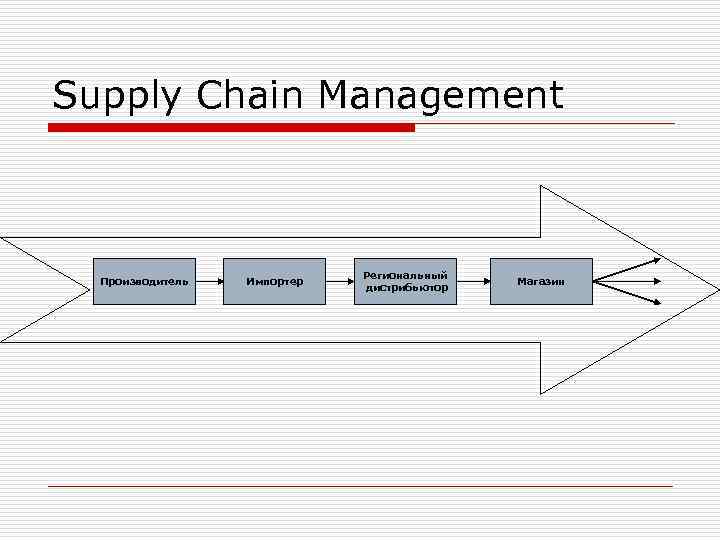 Supply Chain Management

Производитель

Импортер

Региональный дистрибьютор

Магазин